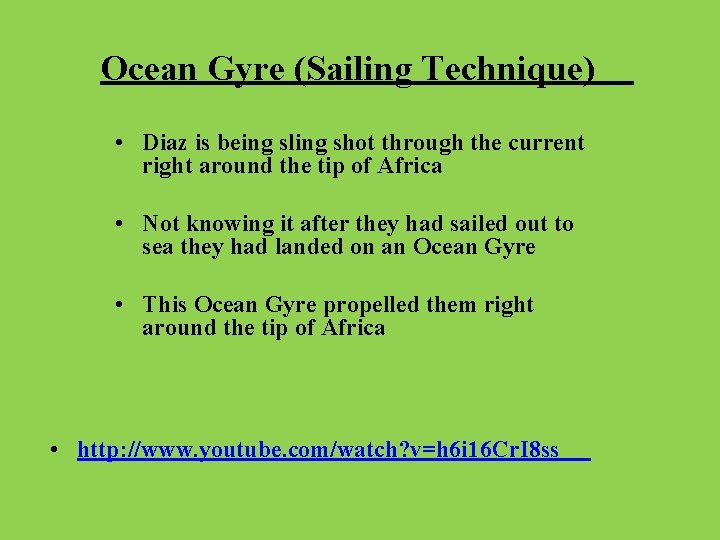 Ocean Gyre (Sailing Technique)

• Diaz is being sling shot through the current right around the tip of Africa

• Not knowing it after they had sailed out to sea they had landed on an Ocean Gyre

• This Ocean Gyre propelled them right around the tip of Africa

• http://www.youtube.com/watch?v=h6i16CrI8ss